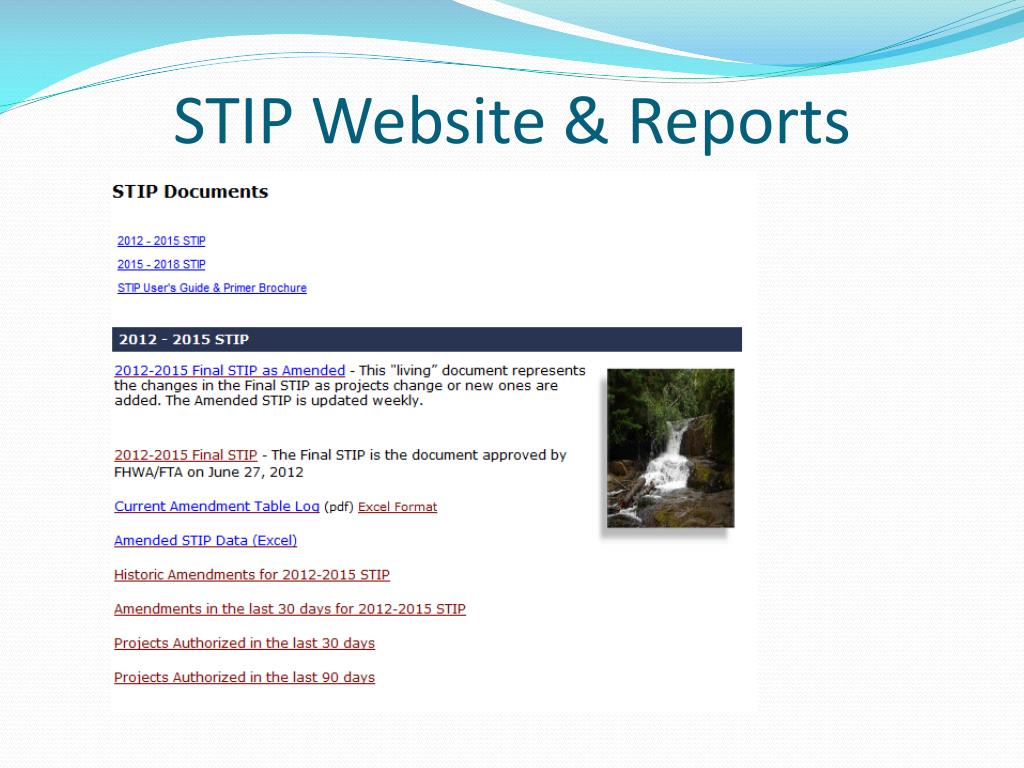 STIP Website & Reports

STIP Documents

2012 - 2015 STIP

2015 - 2018 STIP

STIP User's Guide & Primer Brochure

2012 - 2015 STIP

2012-2015 Final STIP as Amended - This "living" document represents the changes in the Final STIP as projects change or new ones are added. The Amended STIP is updated weekly.

2012-2015 Final STIP - The Final STIP is the document approved by FHWA/FTA on June 27, 2012

Current Amendment Table Log (pdf) Excel Format

Amended STIP Data (Excel)

Historic Amendments for 2012-2015 STIP

Amendments in the last 30 days for 2012-2015 STIP

Projects Authorized in the last 30 days

Projects Authorized in the last 90 days